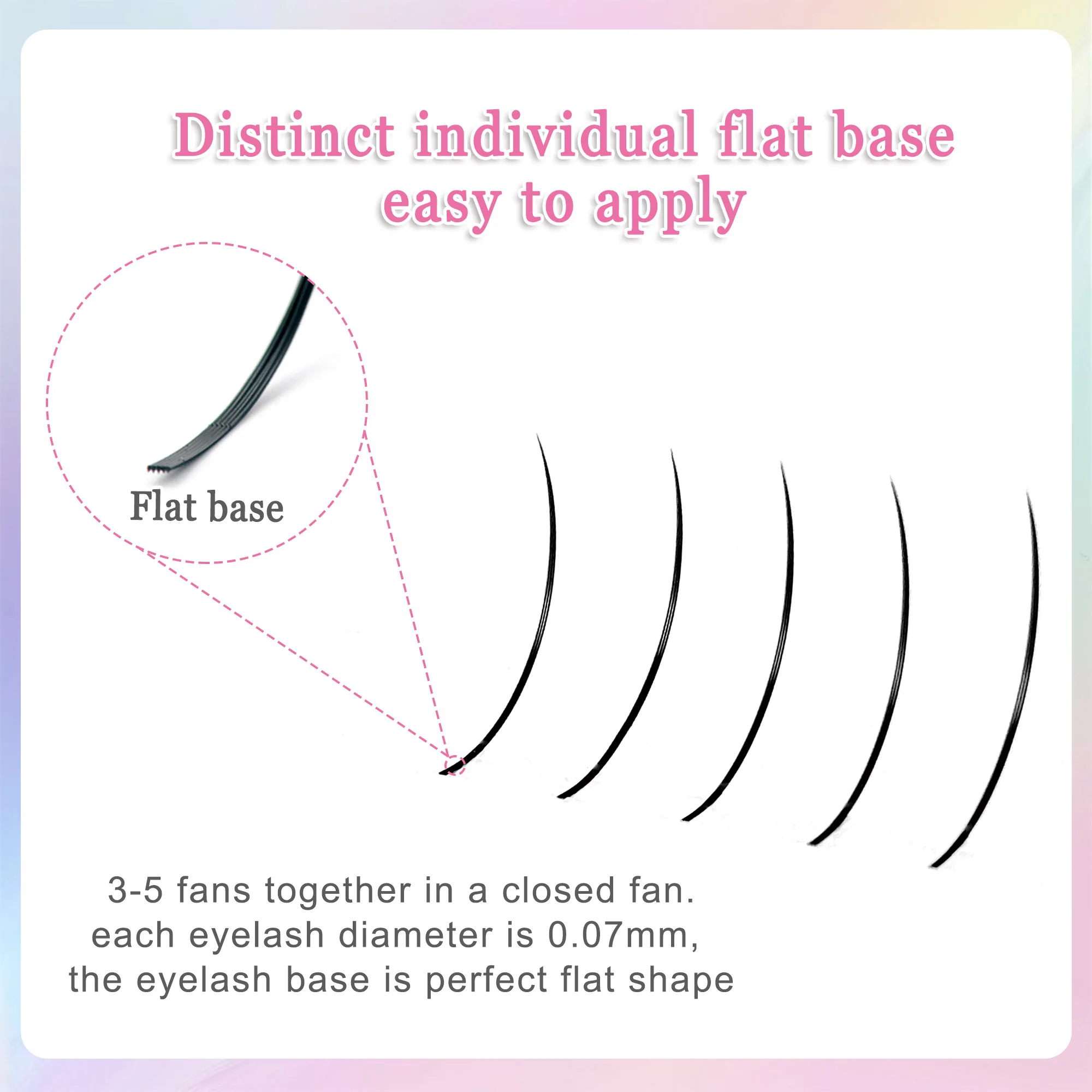 Distinct individual flat base easy to apply

Flat base

3-5 fans together in a closed fan. each eyelash diameter is 0.07mm, the eyelash base is perfect flat shape